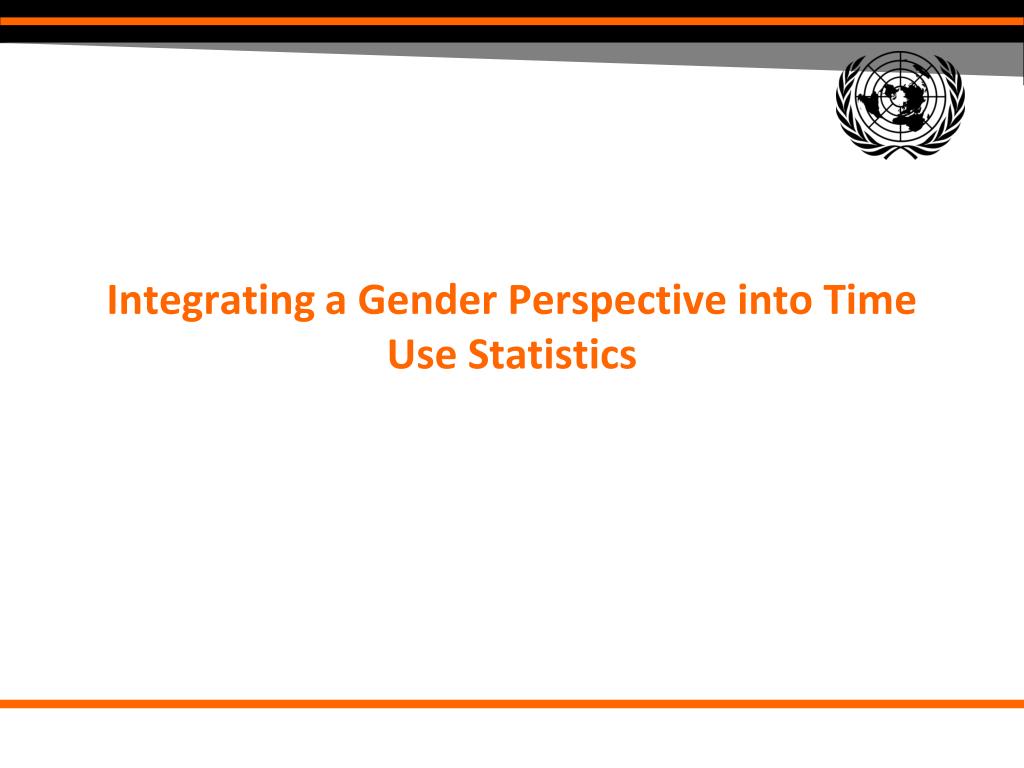 Integrating a Gender Perspective into Time Use Statistics